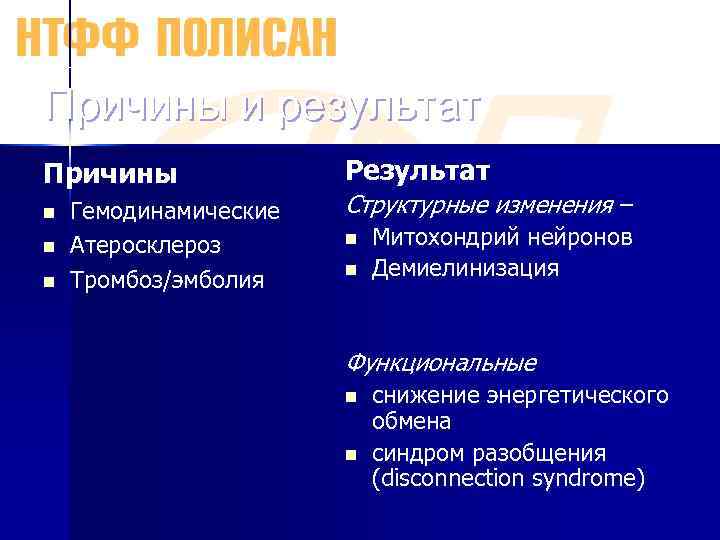 НТФФ ПОЛИСАН

Причины и результат

Причины
- Гемодинамические
- Атеросклероз
- Тромбоз/эмболия

Результат
Структурные изменения –
- Митохондрий нейронов
- Демиелинизация

Функциональные
- снижение энергетического обмена
- синдром разобщения (disconnection syndrome)